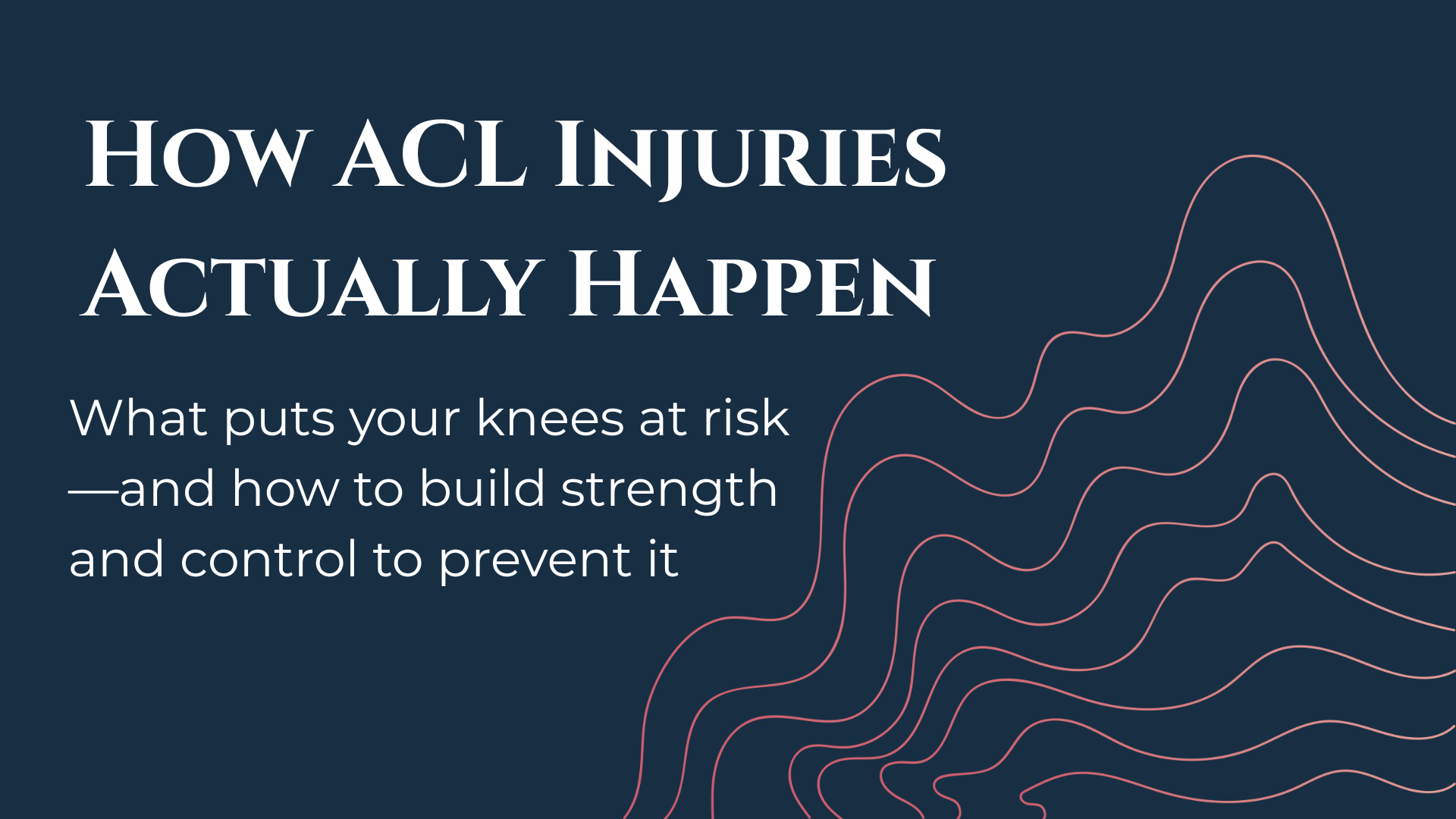 How ACL Injuries Actually Happen

What puts your knees at risk—and how to build strength and control to prevent it